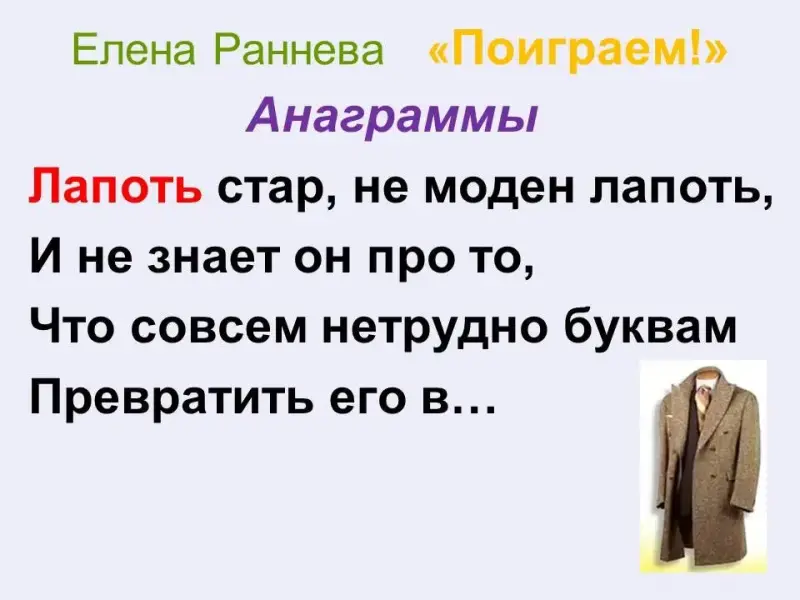 Елена Раннева «Поиграем!»

Анаграммы

Лапоть стар, не моден лапоть,
И не знает он про то,
Что совсем нетрудно буквам
Превратить его в…